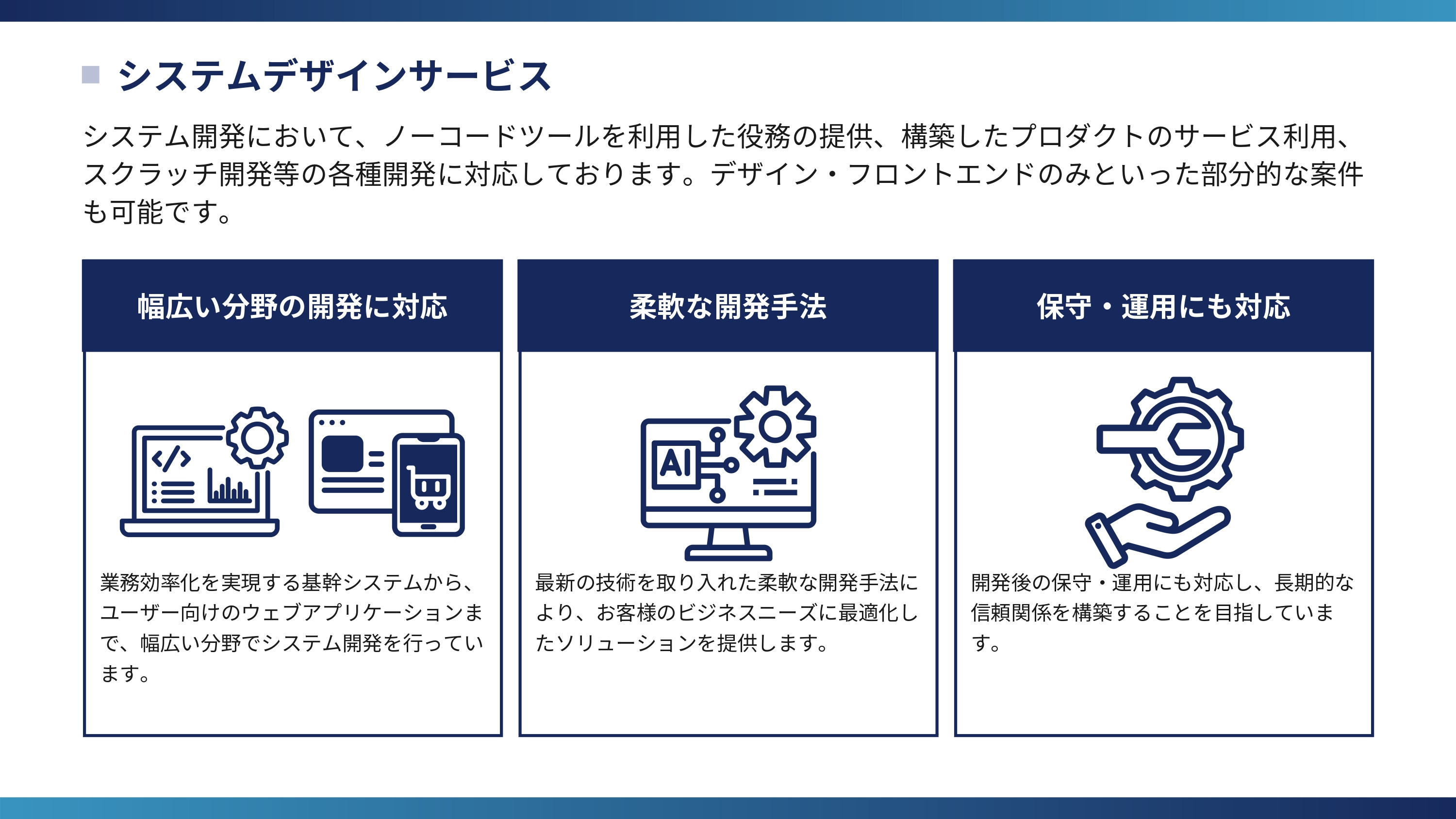 システムデザインサービス

システム開発において、ノーコードツールを利用した役務の提供、構築したプロダクトのサービス利用、スクラッチ開発等の各種開発に対応しております。デザイン・フロントエンドのみといった部分的な案件も可能です。

幅広い分野の開発に対応

</>

業務効率化を実現する基幹システムから、ユーザー向けのウェブアプリケーションまで、幅広い分野でシステム開発を行っています。

柔軟な開発手法

AI

最新の技術を取り入れた柔軟な開発手法により、お客様のビジネスニーズに最適化したソリューションを提供します。

保守・運用にも対応

開発後の保守・運用にも対応し、長期的な信頼関係を構築することを目指しています。